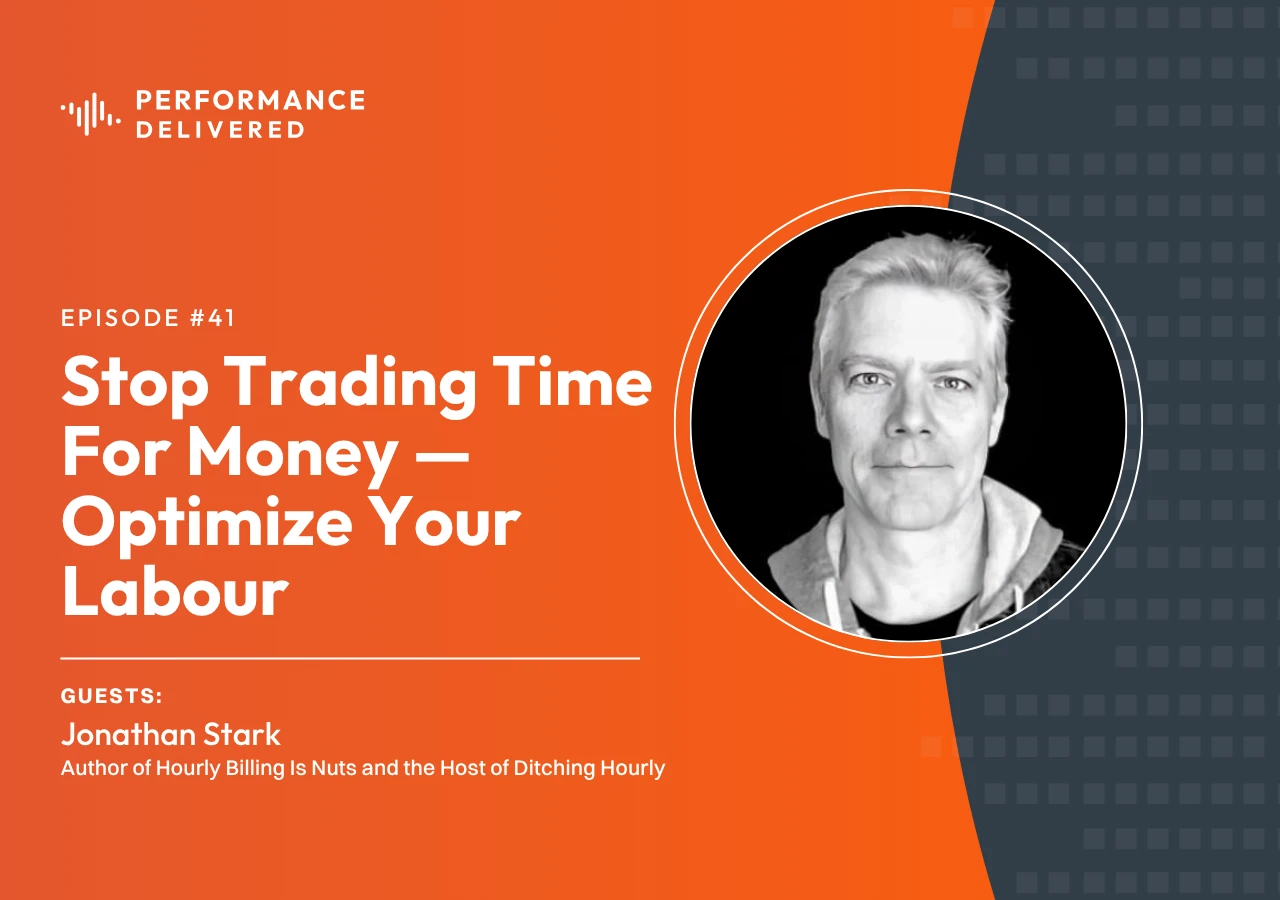 PERFORMANCE DELIVERED

EPISODE #41

Stop Trading Time For Money — Optimize Your Labour

GUESTS:

Jonathan Stark

Author of Hourly Billing Is Nuts and the Host of Ditching Hourly